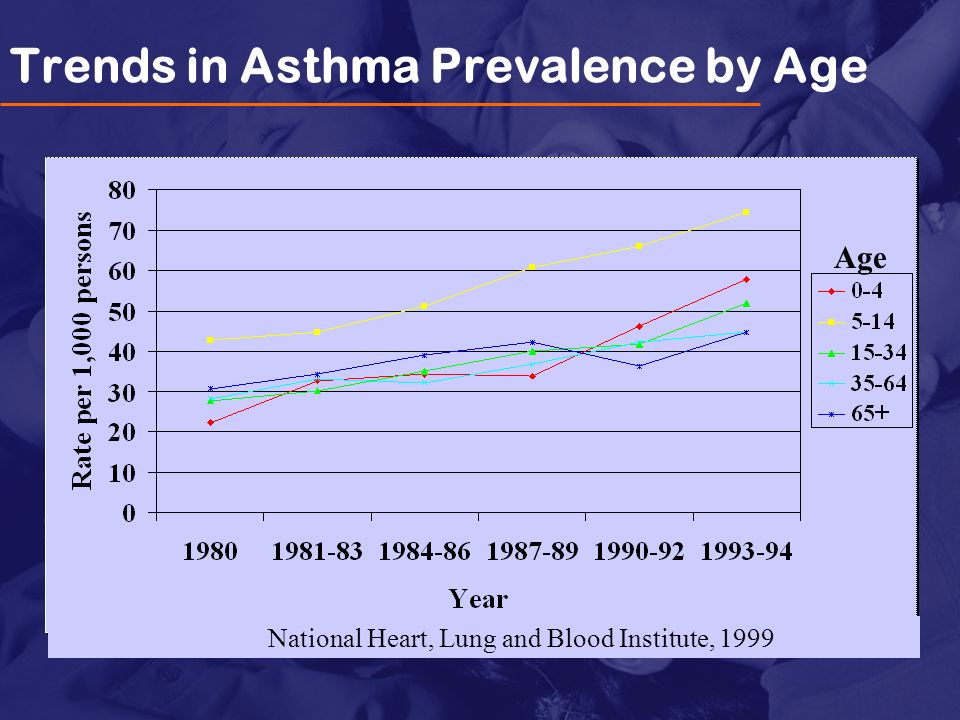 Trends in Asthma Prevalence by Age

Rate per 1,000 persons

80
70
60
50
40
30
20
10
0

1980 1981-83 1984-86 1987-89 1990-92 1993-94

Year

Age
0-4
5-14
15-34
35-64
65+

National Heart, Lung and Blood Institute, 1999